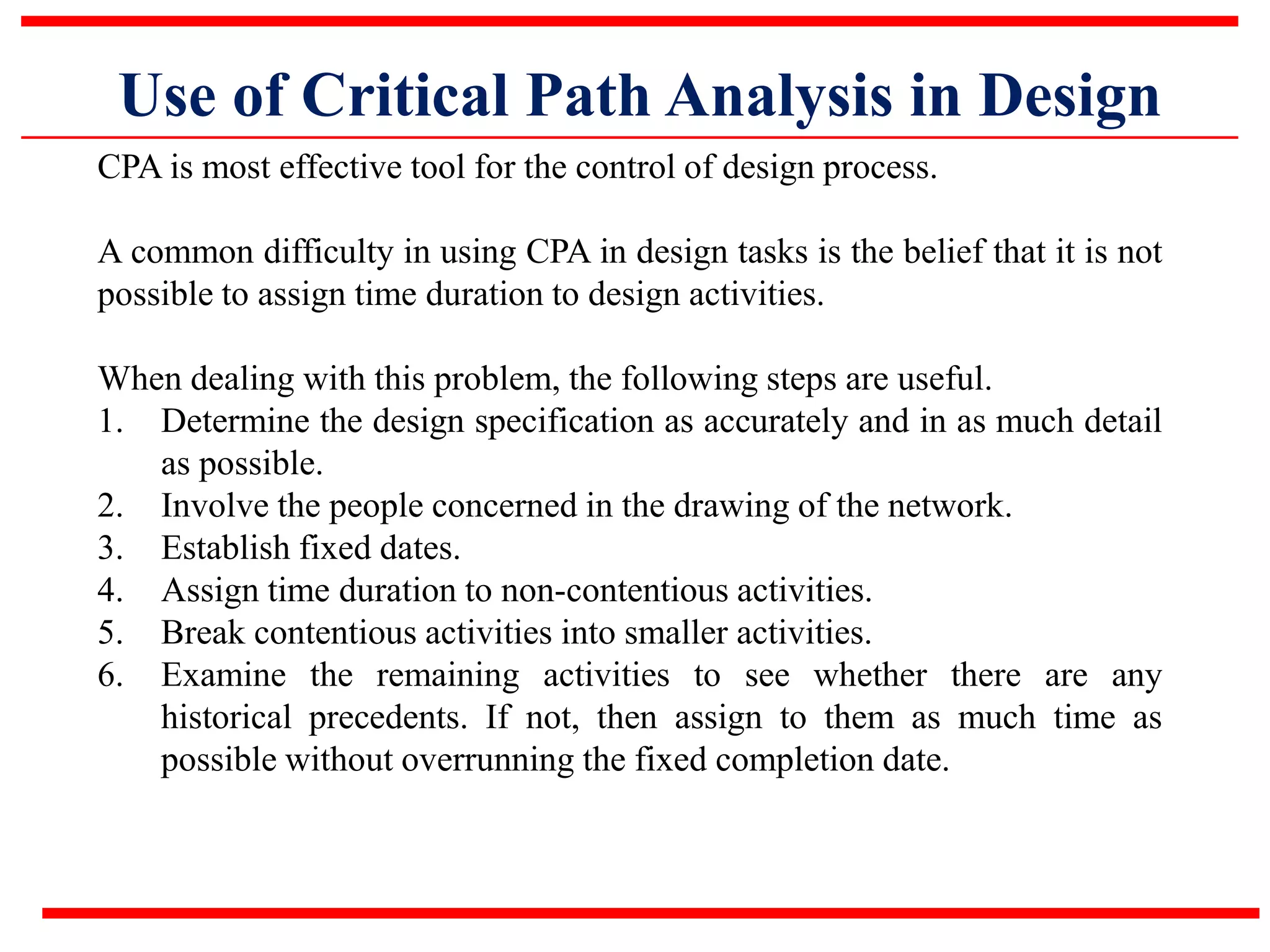 Use of Critical Path Analysis in Design

CPA is most effective tool for the control of design process.

A common difficulty in using CPA in design tasks is the belief that it is not possible to assign time duration to design activities.

When dealing with this problem, the following steps are useful.
1. Determine the design specification as accurately and in as much detail as possible.
2. Involve the people concerned in the drawing of the network.
3. Establish fixed dates.
4. Assign time duration to non-contentious activities.
5. Break contentious activities into smaller activities.
6. Examine the remaining activities to see whether there are any historical precedents. If not, then assign to them as much time as possible without overrunning the fixed completion date.